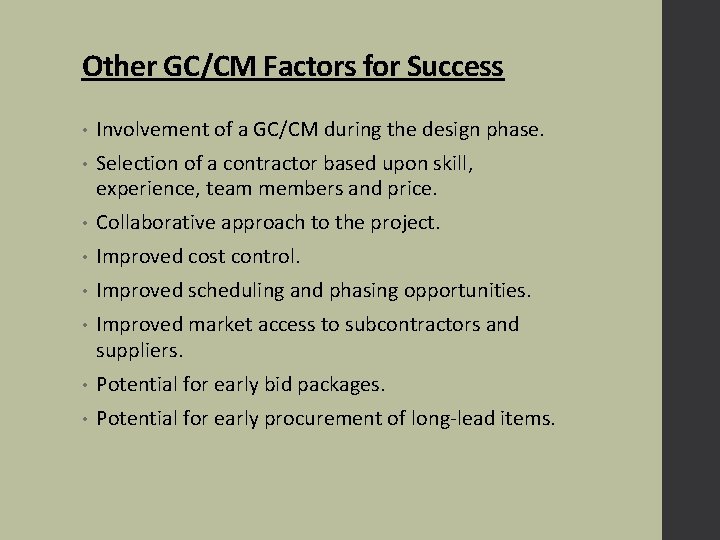 Other GC/CM Factors for Success

• Involvement of a GC/CM during the design phase.
• Selection of a contractor based upon skill, experience, team members and price.
• Collaborative approach to the project.
• Improved cost control.
• Improved scheduling and phasing opportunities.
• Improved market access to subcontractors and suppliers.
• Potential for early bid packages.
• Potential for early procurement of long-lead items.